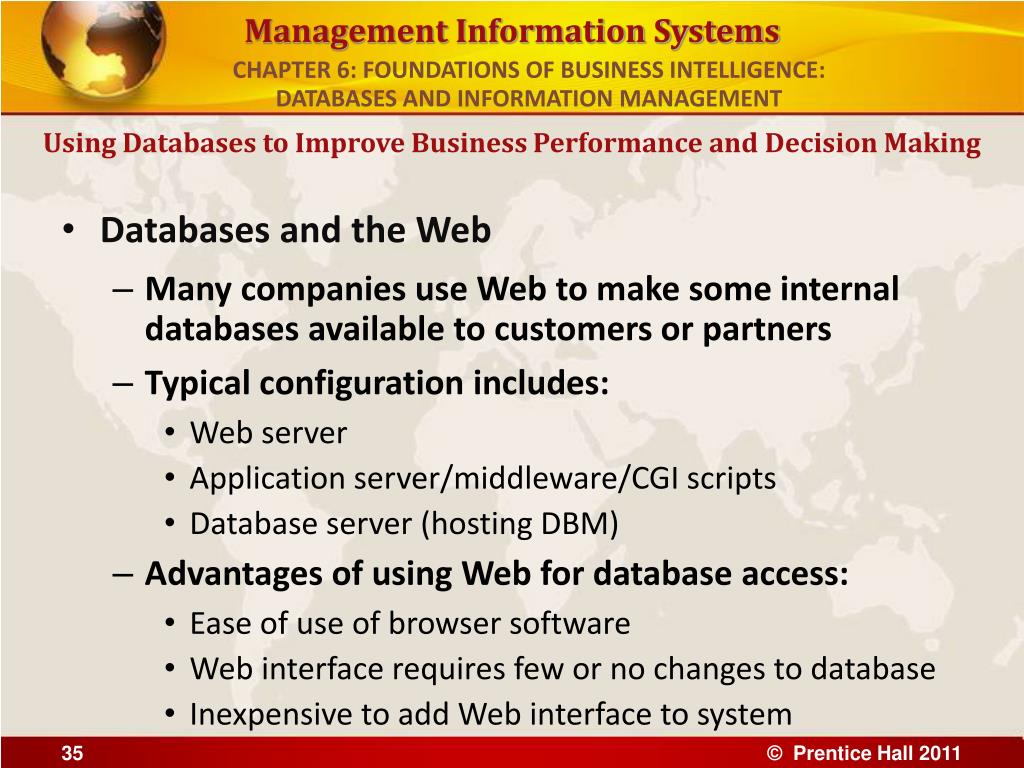 Management Information Systems
CHAPTER 6: FOUNDATIONS OF BUSINESS INTELLIGENCE: DATABASES AND INFORMATION MANAGEMENT

Using Databases to Improve Business Performance and Decision Making

• Databases and the Web
– Many companies use Web to make some internal databases available to customers or partners
– Typical configuration includes:
• Web server
• Application server/middleware/CGI scripts
• Database server (hosting DBM)
– Advantages of using Web for database access:
• Ease of use of browser software
• Web interface requires few or no changes to database
• Inexpensive to add Web interface to system

35

© Prentice Hall 2011